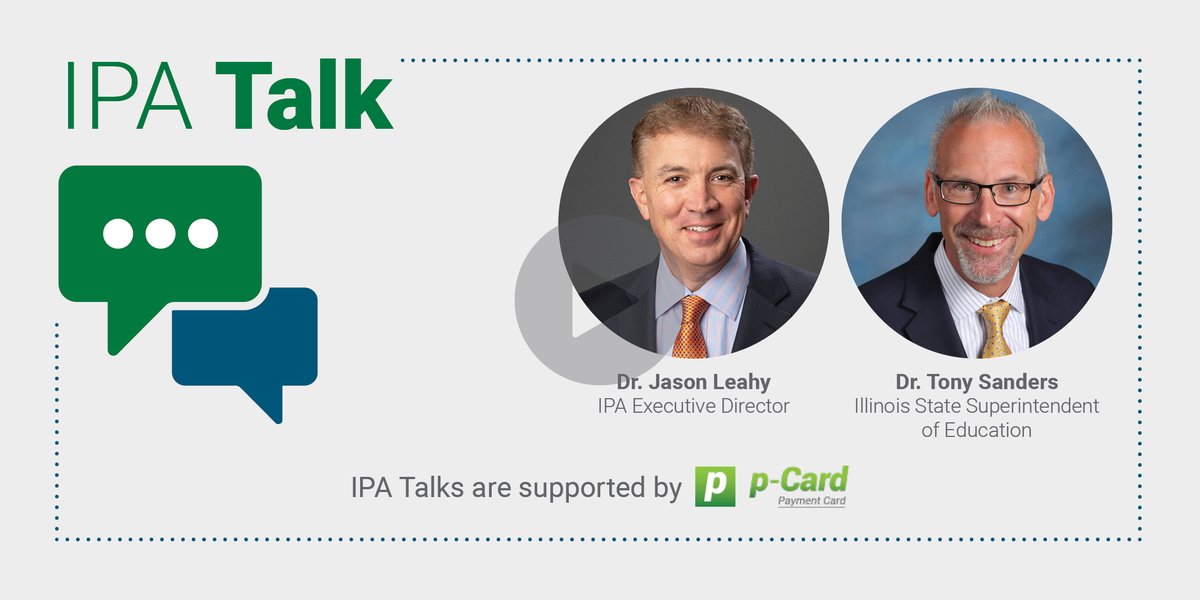 IPA Talk

Dr. Jason Leahy
IPA Executive Director

Dr. Tony Sanders
Illinois State Superintendent of Education

IPA Talks are supported by p p-Card Payment Card